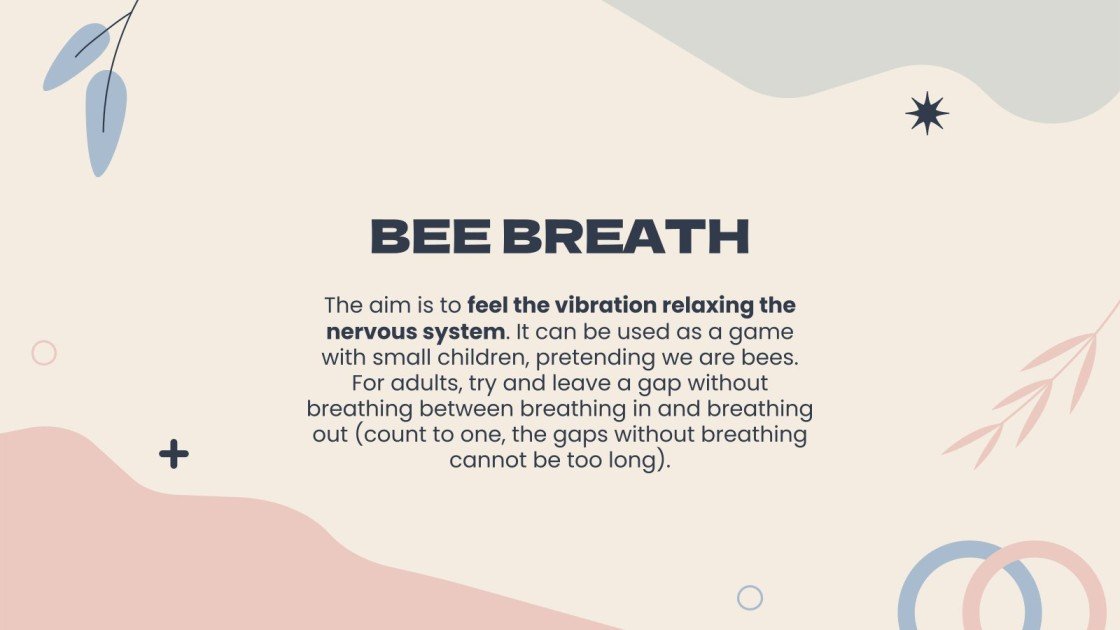 BEE BREATH

The aim is to feel the vibration relaxing the nervous system. It can be used as a game with small children, pretending we are bees. For adults, try and leave a gap without breathing between breathing in and breathing out (count to one, the gaps without breathing cannot be too long).